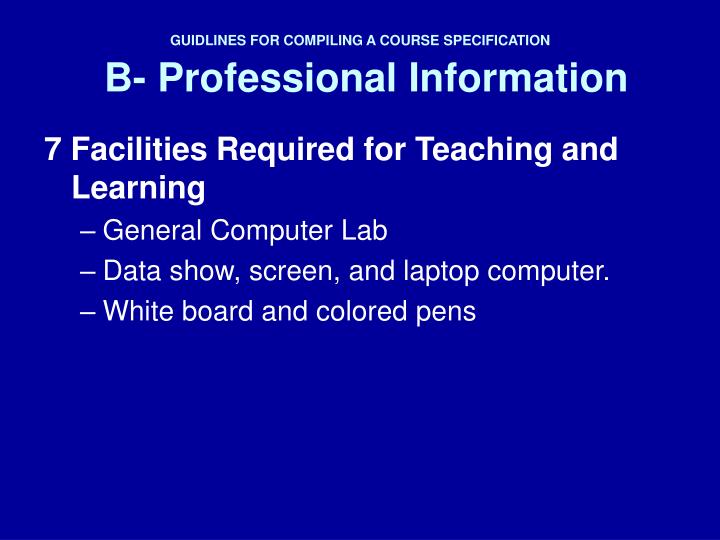 GUIDLINES FOR COMPILING A COURSE SPECIFICATION

B- Professional Information

7 Facilities Required for Teaching and Learning

– General Computer Lab

– Data show, screen, and laptop computer.

– White board and colored pens